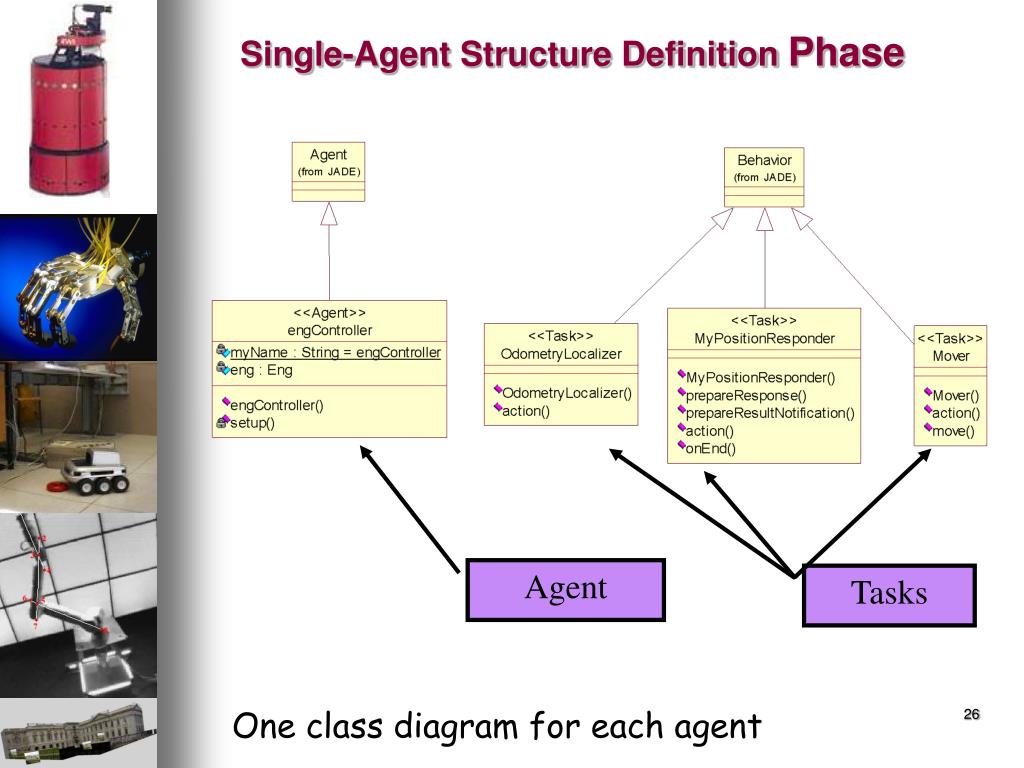 Single-Agent Structure Definition Phase

Agent
(from JADE)

<<Agent>>
engController

myName : String = engController
eng : Eng

engController()
setup()

Behavior
(from JADE)

<<Task>>
OdometryLocalizer

OdometryLocalizer()
action()

<<Task>>
MyPositionResponder

MyPositionResponder()
prepareResponse()
prepareResultNotification()
action()
onEnd()

<<Task>>
Mover

Mover()
action()
move()

Agent

Tasks

One class diagram for each agent

26